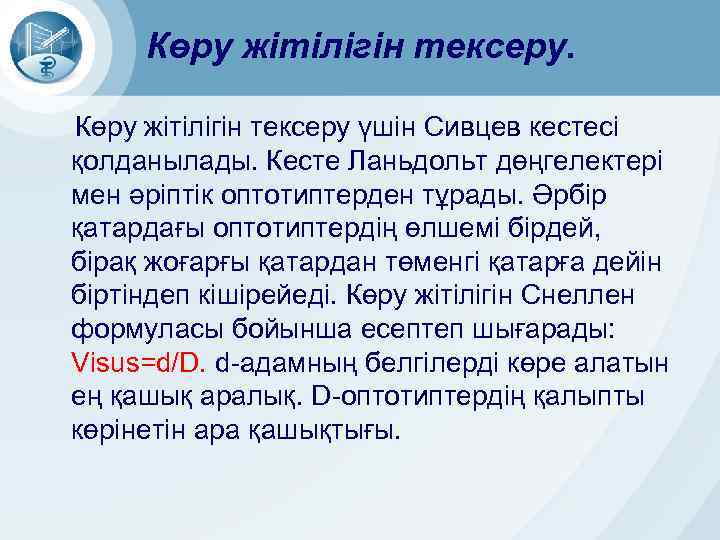 Көру жітілігін тексеру.

Көру жітілігін тексеру үшін Сивцев кестесі қолданылады. Кесте Ланьдольт дөңгелектері мен әріптік оптотиптерден тұрады. Әрбір қатардағы оптотиптердің өлшемі бірдей, бірақ жоғарғы қатардан төменгі қатарға дейін біртіндеп кішірейеді. Көру жітілігін Снеллен формуласы бойынша есептеп шығарады: Visus=d/D. d-адамның белгілерді көре алатын ең қашық аралық. D-оптотиптердің қалыпты көрінетін ара қашықтығы.